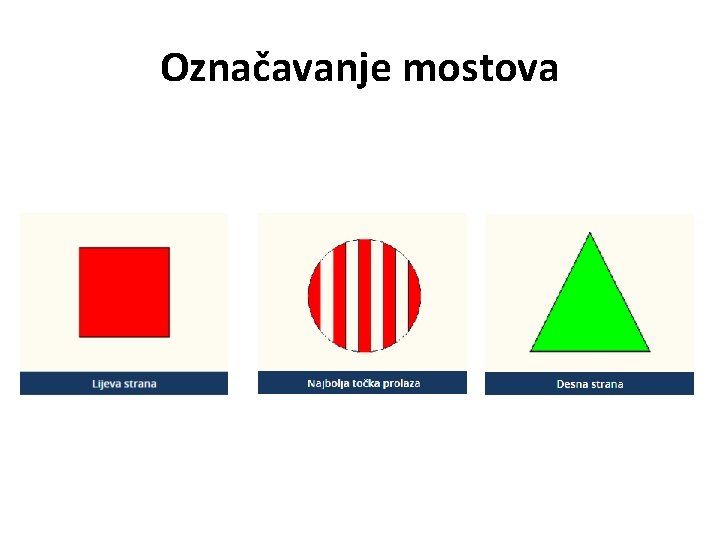 Označavanje mostova

Lijeva strana

Najbolja točka prolaza

Desna strana